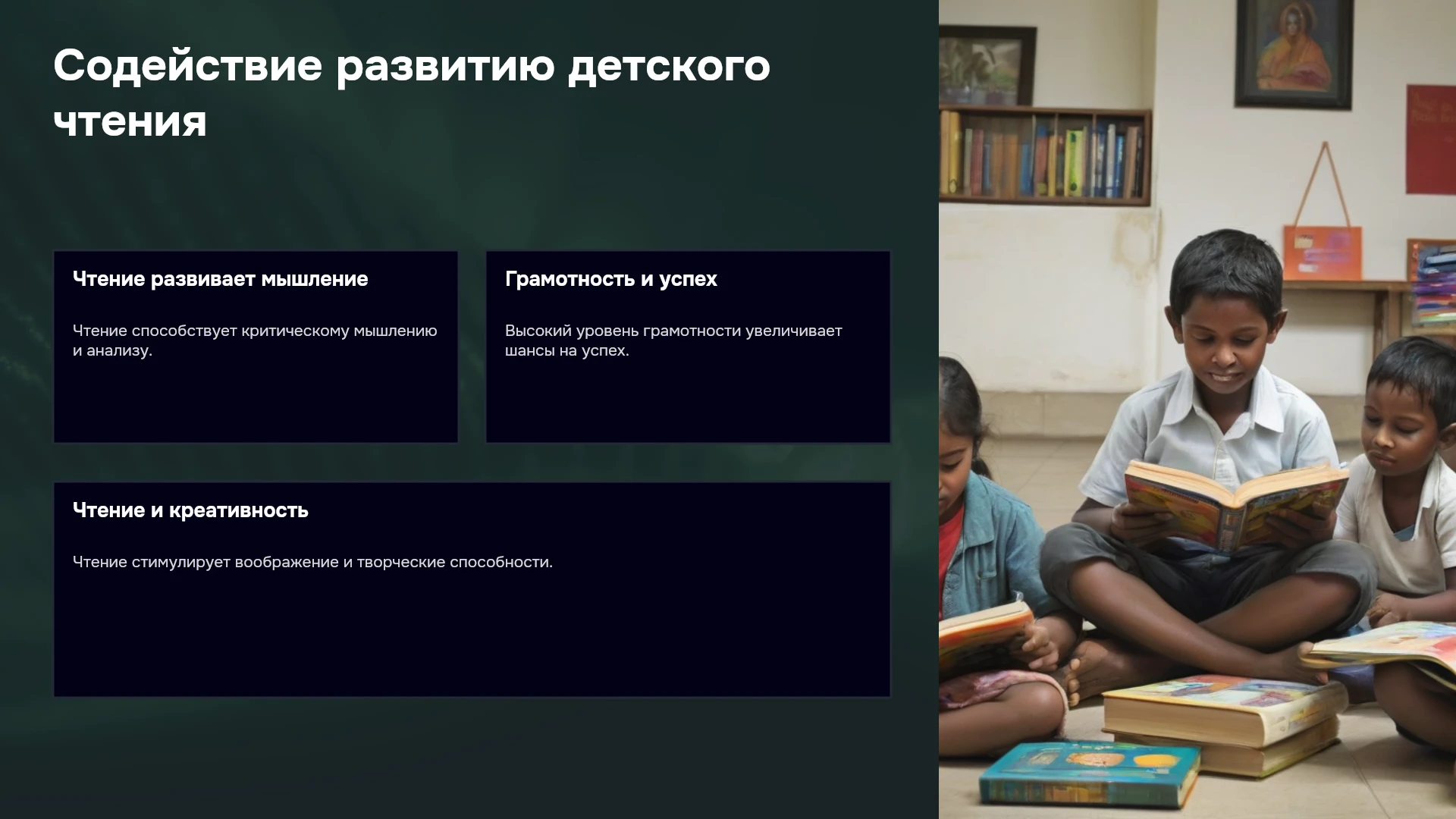 Содействие развитию детского чтения

Чтение развивает мышление

Чтение способствует критическому мышлению и анализу.

Грамотность и успех

Высокий уровень грамотности увеличивает шансы на успех.

Чтение и креативность

Чтение стимулирует воображение и творческие способности.